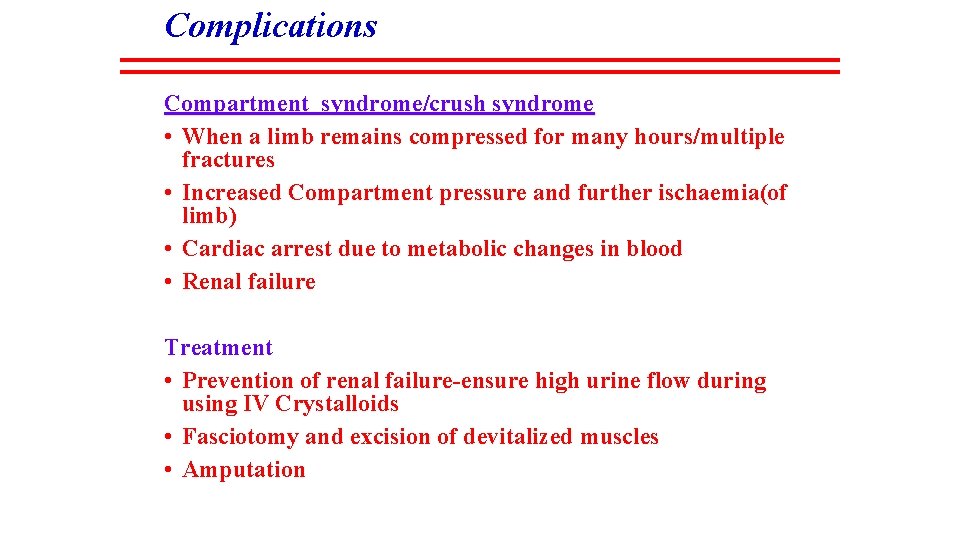 Complications

Compartment  syndrome/crush syndrome
• When a limb remains compressed for many hours/multiple fractures
• Increased Compartment pressure and further ischaemia(of limb)
• Cardiac arrest due to metabolic changes in blood
• Renal failure

Treatment
• Prevention of renal failure-ensure high urine flow during using IV Crystalloids
• Fasciotomy and excision of devitalized muscles
• Amputation